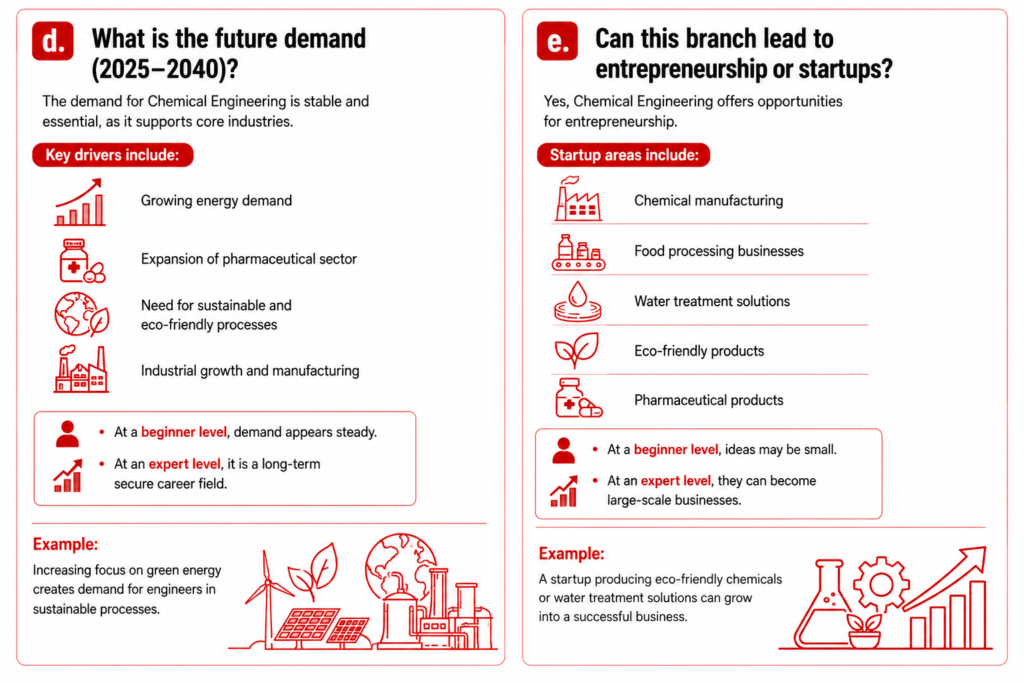 d. What is the future demand (2025–2040)?

The demand for Chemical Engineering is stable and essential, as it supports core industries.

Key drivers include:

Growing energy demand

Expansion of pharmaceutical sector

Need for sustainable and eco-friendly processes

Industrial growth and manufacturing

• At a beginner level, demand appears steady.

• At an expert level, it is a long-term secure career field.

Example:

Increasing focus on green energy creates demand for engineers in sustainable processes.

e. Can this branch lead to entrepreneurship or startups?

Yes, Chemical Engineering offers opportunities for entrepreneurship.

Startup areas include:

Chemical manufacturing

Food processing businesses

Water treatment solutions

Eco-friendly products

Pharmaceutical products

• At a beginner level, ideas may be small.

• At an expert level, they can become large-scale businesses.

Example:

A startup producing eco-friendly chemicals or water treatment solutions can grow into a successful business.